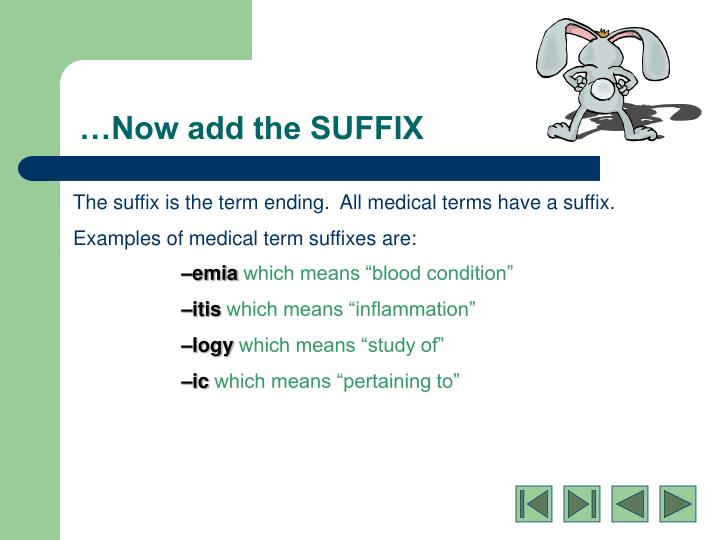 …Now add the SUFFIX

The suffix is the term ending.  All medical terms have a suffix.

Examples of medical term suffixes are:

–emia which means “blood condition”

–itis which means “inflammation”

–logy which means “study of”

–ic which means “pertaining to”